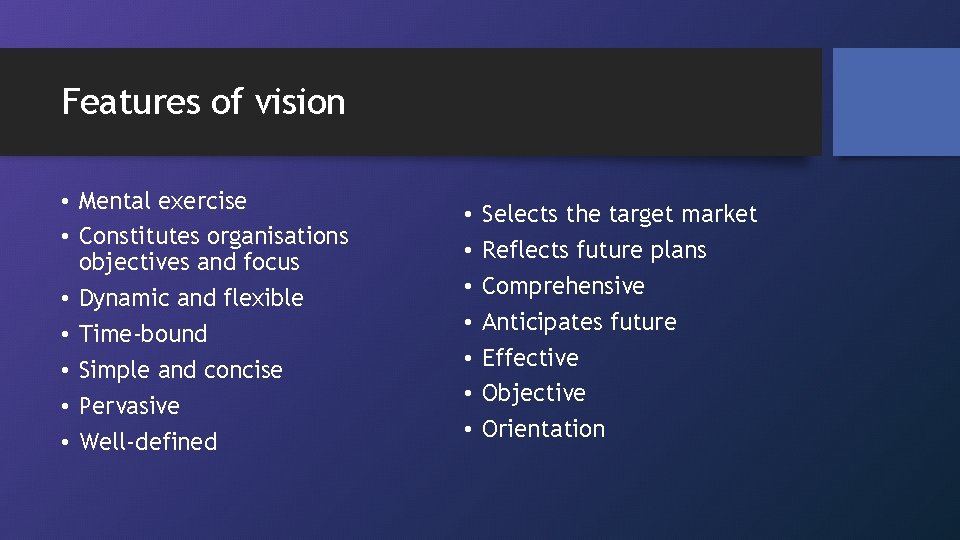 Features of vision

• Mental exercise
• Constitutes organisations objectives and focus
• Dynamic and flexible
• Time-bound
• Simple and concise
• Pervasive
• Well-defined

• Selects the target market
• Reflects future plans
• Comprehensive
• Anticipates future
• Effective
• Objective
• Orientation